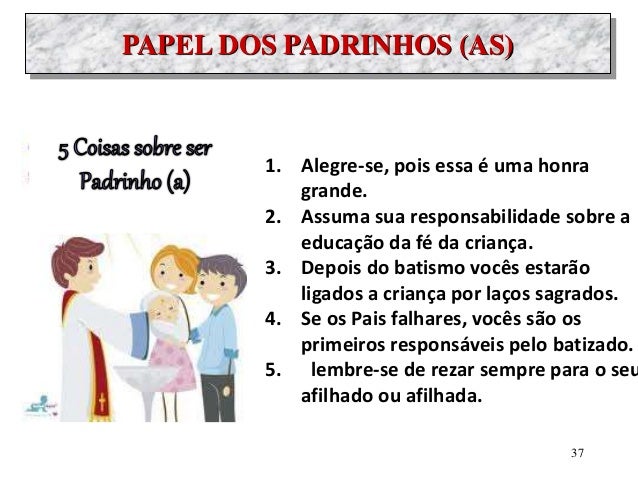 PAPEL DOS PADRINHOS (AS)

5 Coisas sobre ser Padrinho (a)

1. Alegre-se, pois essa é uma honra grande.
2. Assuma sua responsabilidade sobre a educação da fé da criança.
3. Depois do batismo vocês estarão ligados a criança por laços sagrados.
4. Se os Pais falhares, vocês são os primeiros responsáveis pelo batizado.
5. lembre-se de rezar sempre para o seu afilhado ou afilhada.

37